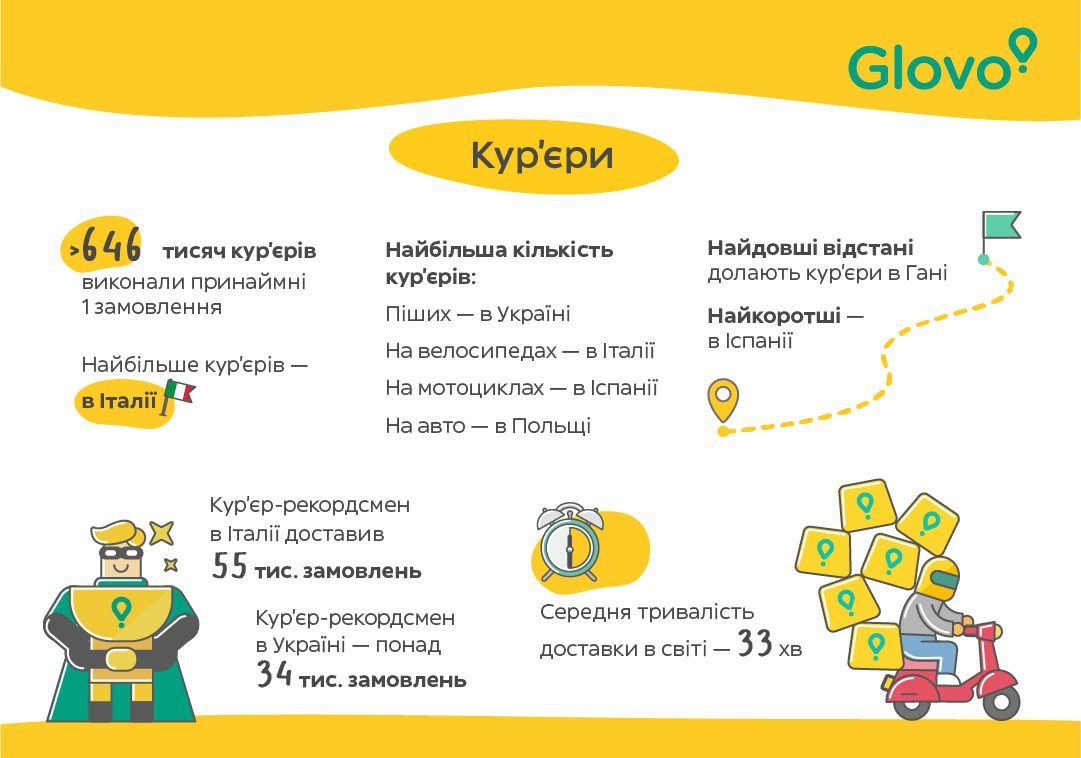 Glovo

Кур'єри

>646 тисяч кур'єрів виконали принаймні 1 замовлення

Найбільше кур'єрів — в Італії

Найбільша кількість кур'єрів:

Піших — в Україні

На велосипедах — в Італії

На мотоциклах — в Іспанії

На авто — в Польщі

Найдовші відстані долають кур'єри в Гані

Найкоротші — в Іспанії

Кур'єр-рекордсмен в Італії доставив 55 тис. замовлень

Кур'єр-рекордсмен в Україні — понад 34 тис. замовлень

Середня тривалість доставки в світі — 33 хв